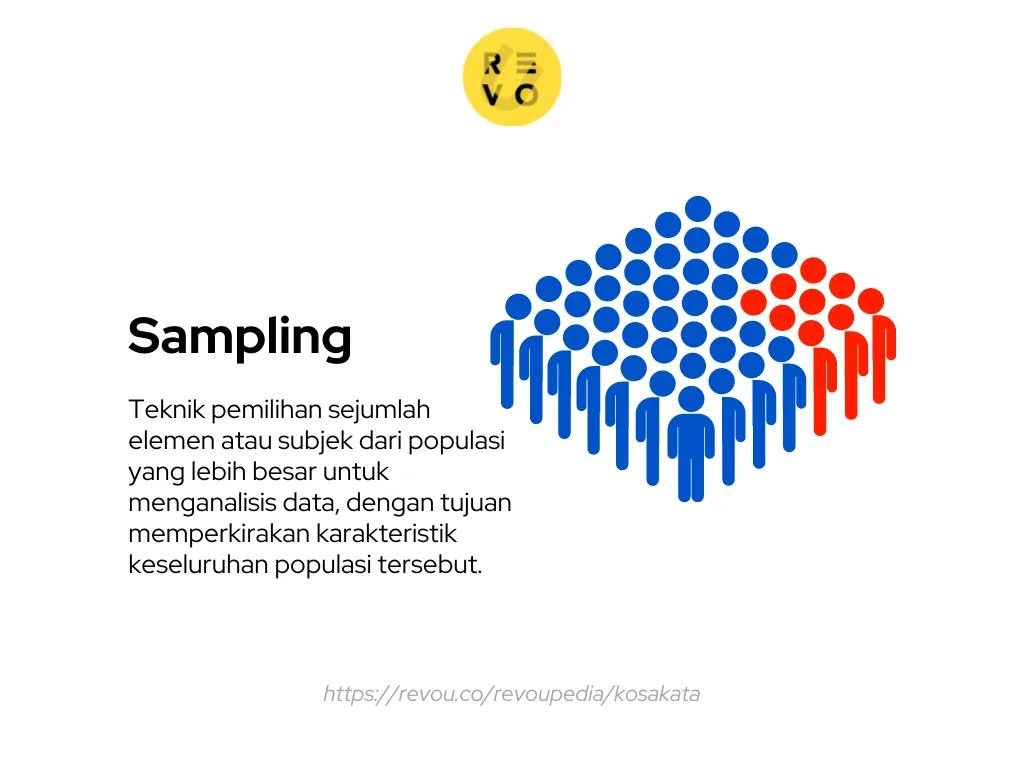 RE
VO

Sampling

Teknik pemilihan sejumlah elemen atau subjek dari populasi yang lebih besar untuk menganalisis data, dengan tujuan memperkirakan karakteristik keseluruhan populasi tersebut.

https://revou.co/revoupedia/kosakata